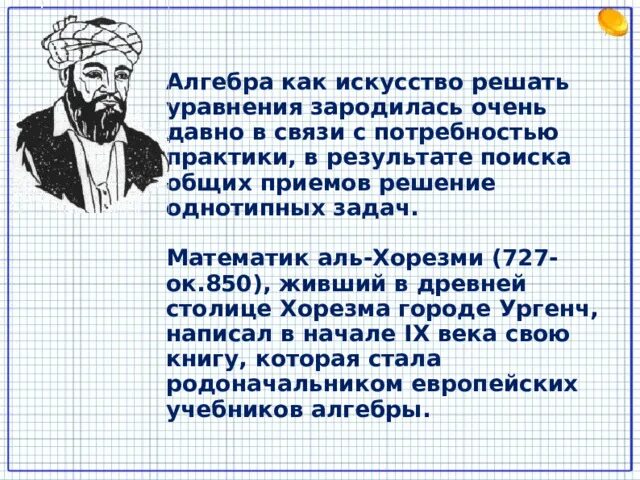 Алгебра как искусство решать уравнения зародилась очень давно в связи с потребностью практики, в результате поиска общих приемов решение однотипных задач.

Математик аль-Хорезми (727-ок.850), живший в древней столице Хорезма городе Ургенч, написал в начале IX века свою книгу, которая стала родоначальником европейских учебников алгебры.